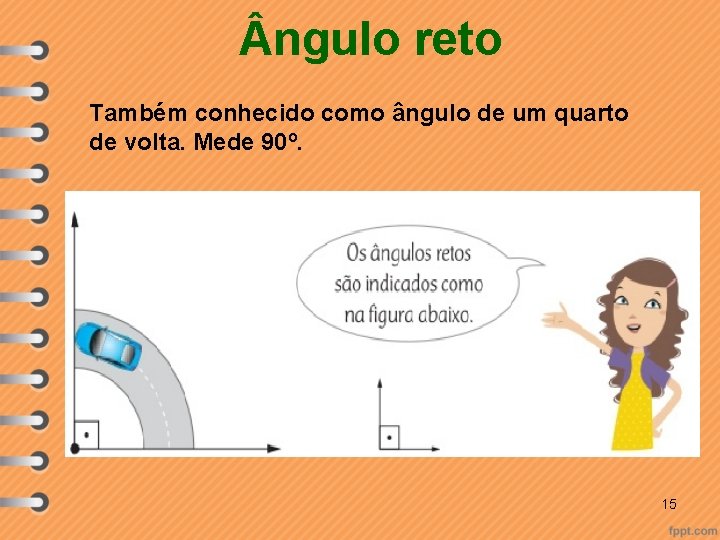 Ângulo reto

Também conhecido como ângulo de um quarto de volta. Mede 90º.

Os ângulos retos são indicados como na figura abaixo.

15

fppt.com